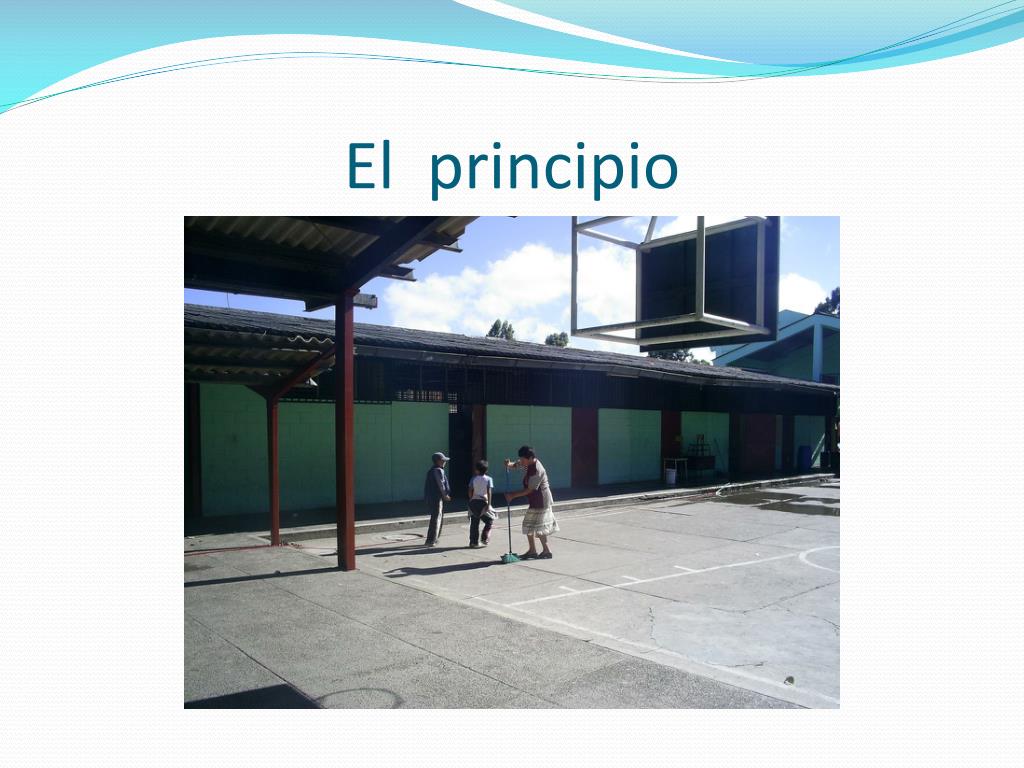 El principio